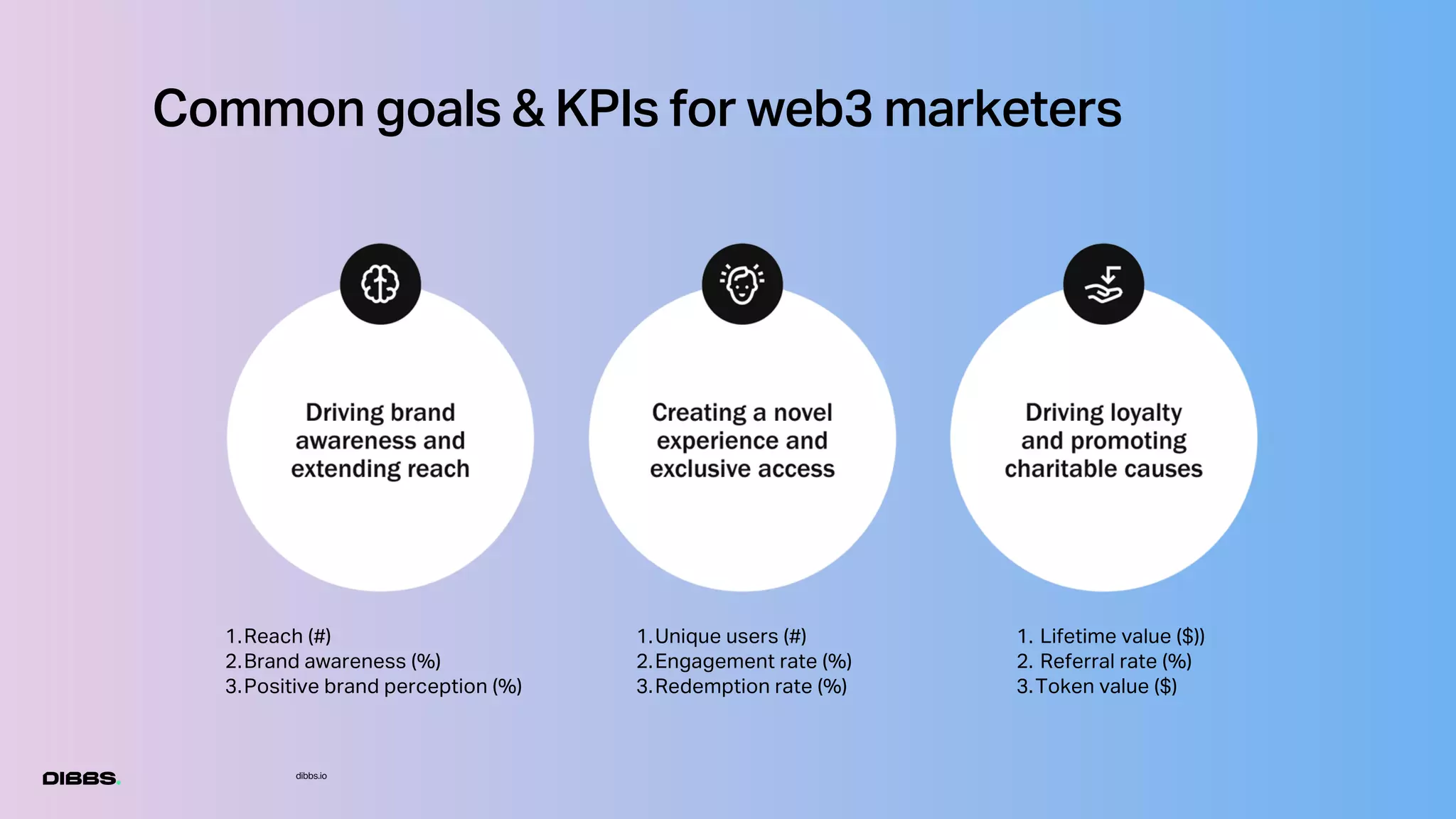 Common goals & KPIs for web3 marketers

Driving brand awareness and extending reach

1. Reach (#)
2. Brand awareness (%)
3. Positive brand perception (%)

Creating a novel experience and exclusive access

1. Unique users (#)
2. Engagement rate (%)
3. Redemption rate (%)

Driving loyalty and promoting charitable causes

1. Lifetime value ($))
2. Referral rate (%)
3. Token value ($)

DIBBS.

dibbs.io